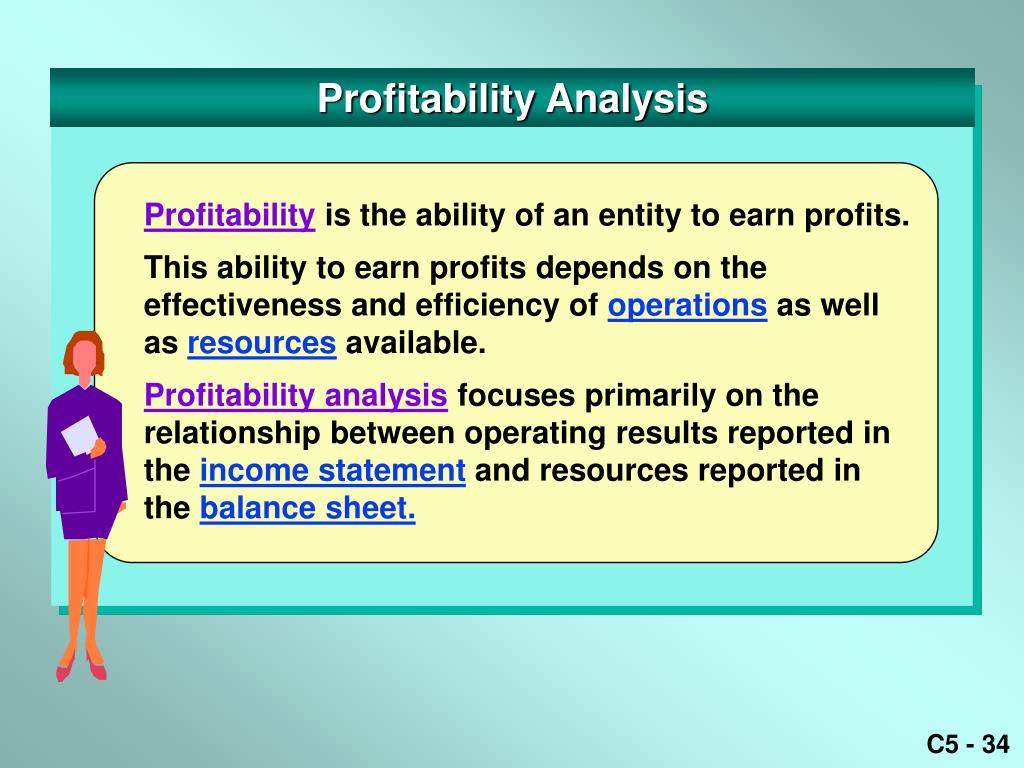 Profitability Analysis

Profitability is the ability of an entity to earn profits.

This ability to earn profits depends on the effectiveness and efficiency of operations as well as resources available.

Profitability analysis focuses primarily on the relationship between operating results reported in the income statement and resources reported in the balance sheet.

C5 - 34